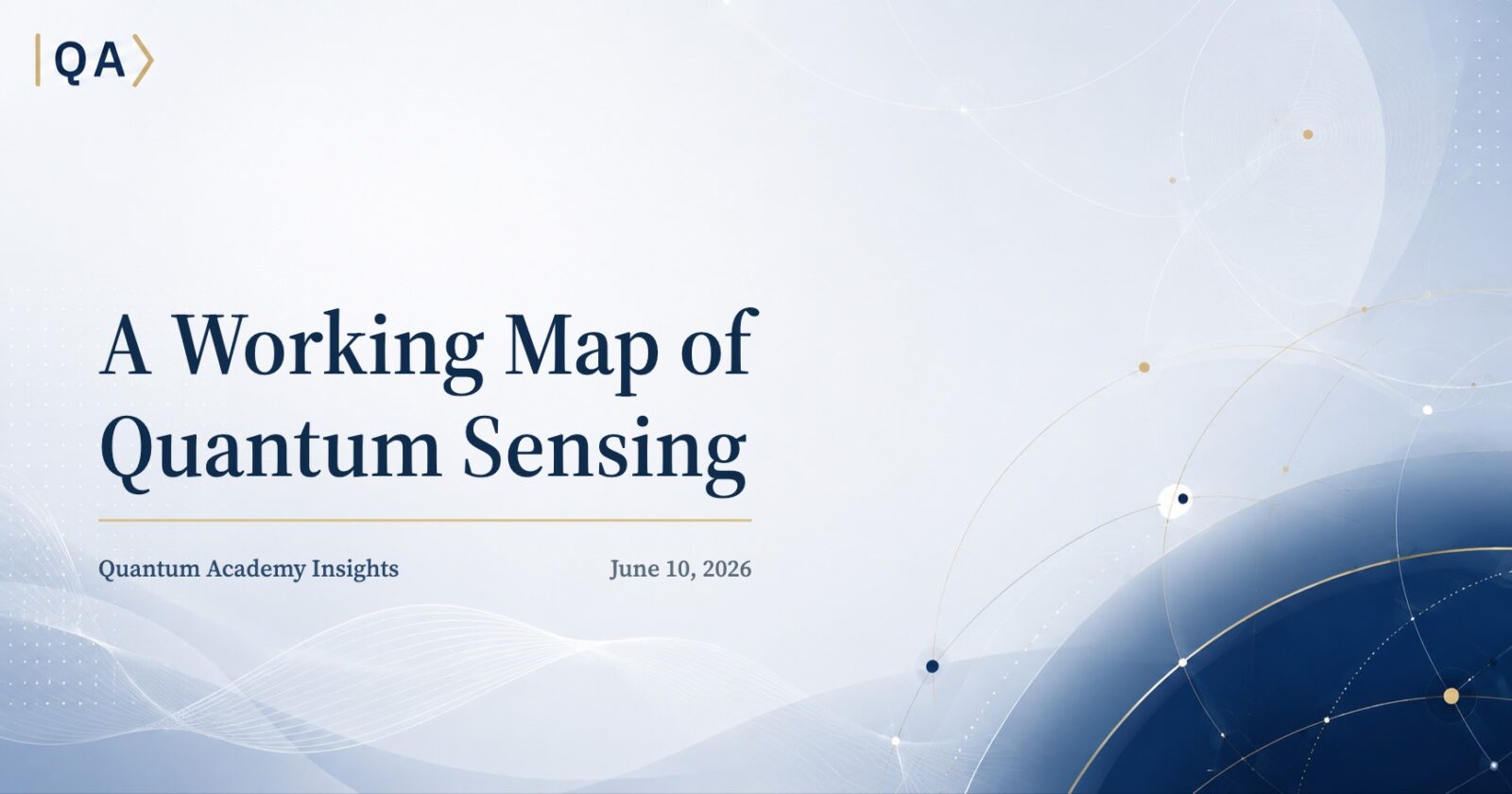 |QA⟩

A Working Map of Quantum Sensing

Quantum Academy Insights

June 10, 2026